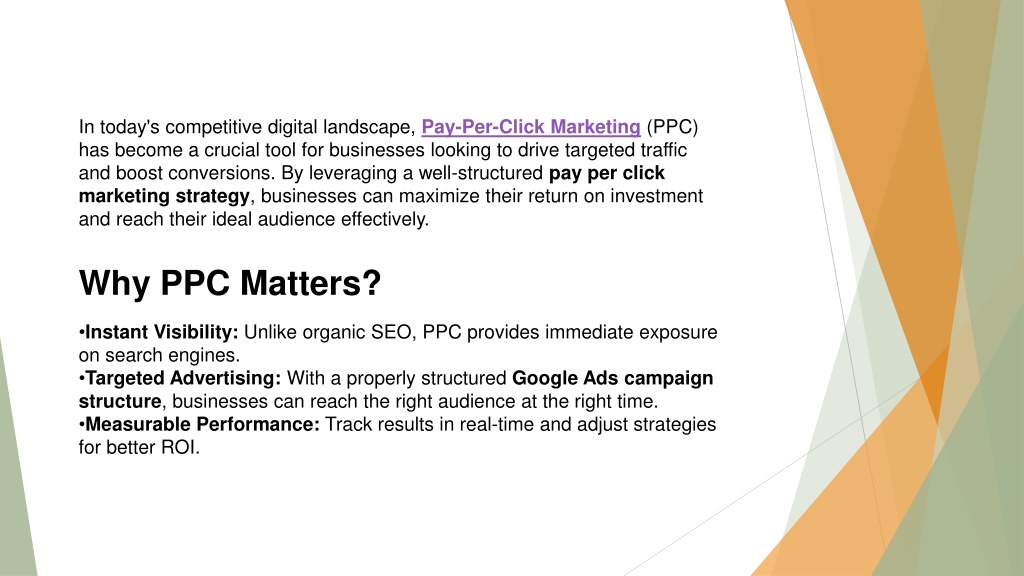 In today's competitive digital landscape, Pay-Per-Click Marketing (PPC) has become a crucial tool for businesses looking to drive targeted traffic and boost conversions. By leveraging a well-structured pay per click marketing strategy, businesses can maximize their return on investment and reach their ideal audience effectively.

Why PPC Matters?

•Instant Visibility: Unlike organic SEO, PPC provides immediate exposure on search engines.
•Targeted Advertising: With a properly structured Google Ads campaign structure, businesses can reach the right audience at the right time.
•Measurable Performance: Track results in real-time and adjust strategies for better ROI.